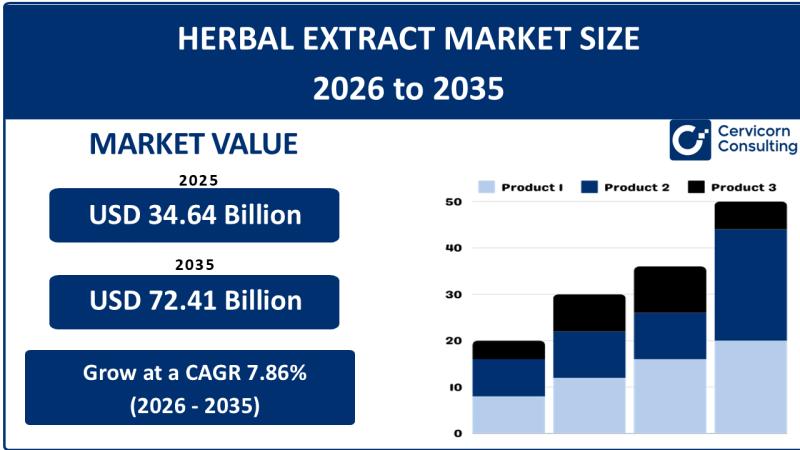 HERBAL EXTRACT MARKET SIZE
2026 to 2035

MARKET VALUE

2025
USD 34.64 Billion

2035
USD 72.41 Billion

Grow at a CAGR 7.86%
(2026 - 2035)

Cervicorn Consulting

Product 1 Product 2 Product 3

50
40
30
20
10
0